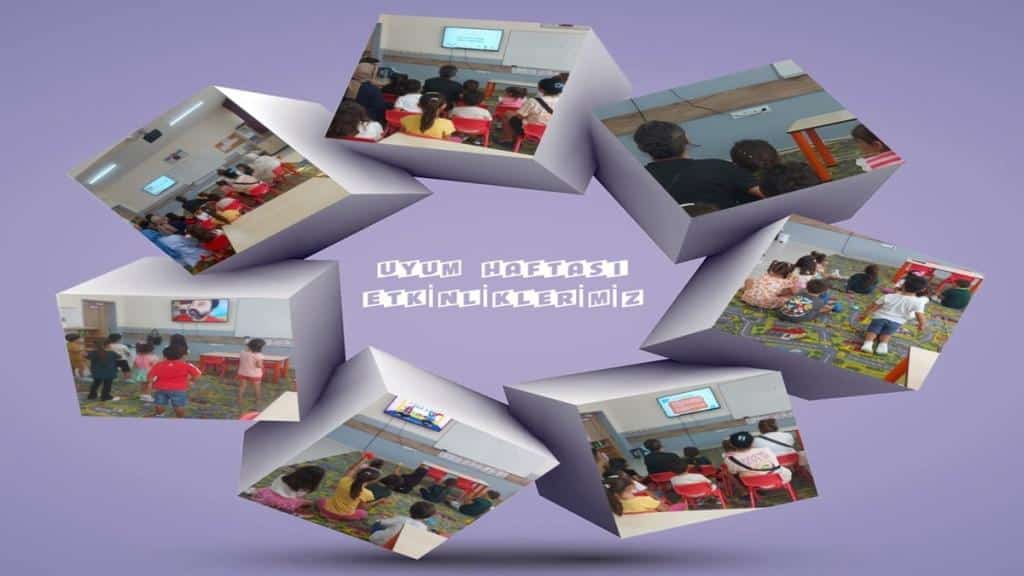 UYUM HAFTASI ETKİNLİKLERİMİZ